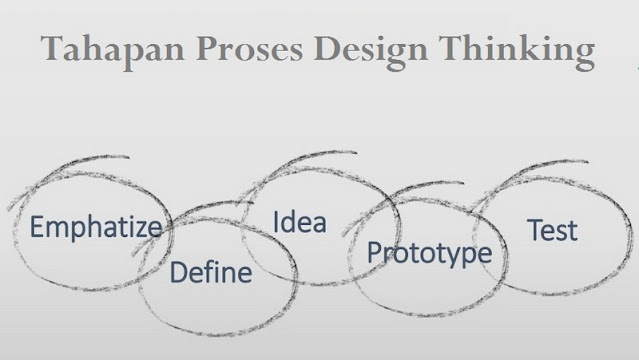 Tahapan Proses Design Thinking

Emphatize

Define

Idea

Prototype

Test